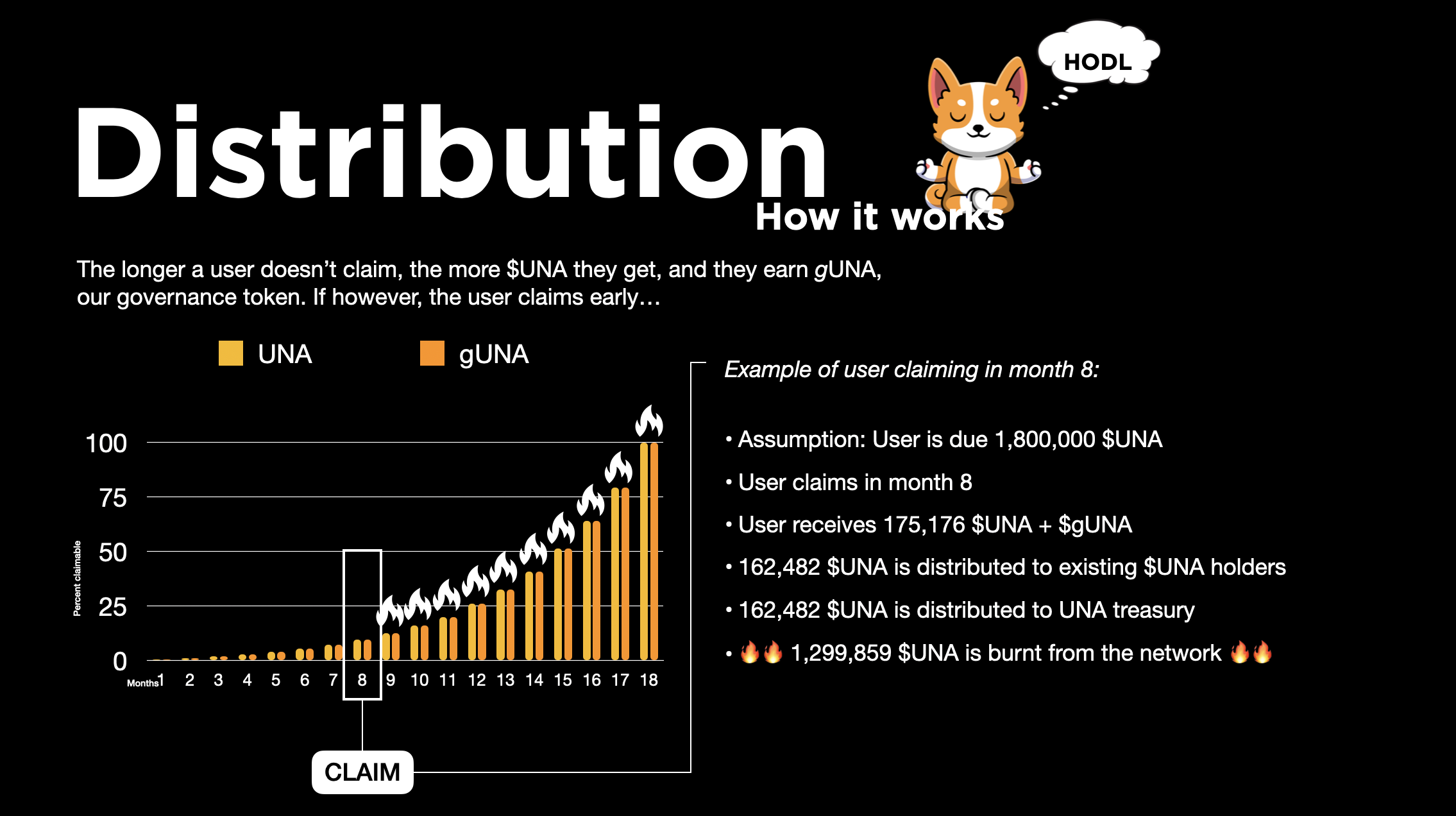 HODL

Distribution

How it works

The longer a user doesn't claim, the more $UNA they get, and they earn gUNA, our governance token. If however, the user claims early…

UNA gUNA

Percent claimable

100
75
50
25
0

Months 1 2 3 4 5 6 7 8 9 10 11 12 13 14 15 16 17 18

CLAIM

Example of user claiming in month 8:

• Assumption: User is due 1,800,000 $UNA
• User claims in month 8
• User receives 175,176 $UNA + $gUNA
• 162,482 $UNA is distributed to existing $UNA holders
• 162,482 $UNA is distributed to UNA treasury
• 🔥🔥 1,299,859 $UNA is burnt from the network 🔥🔥